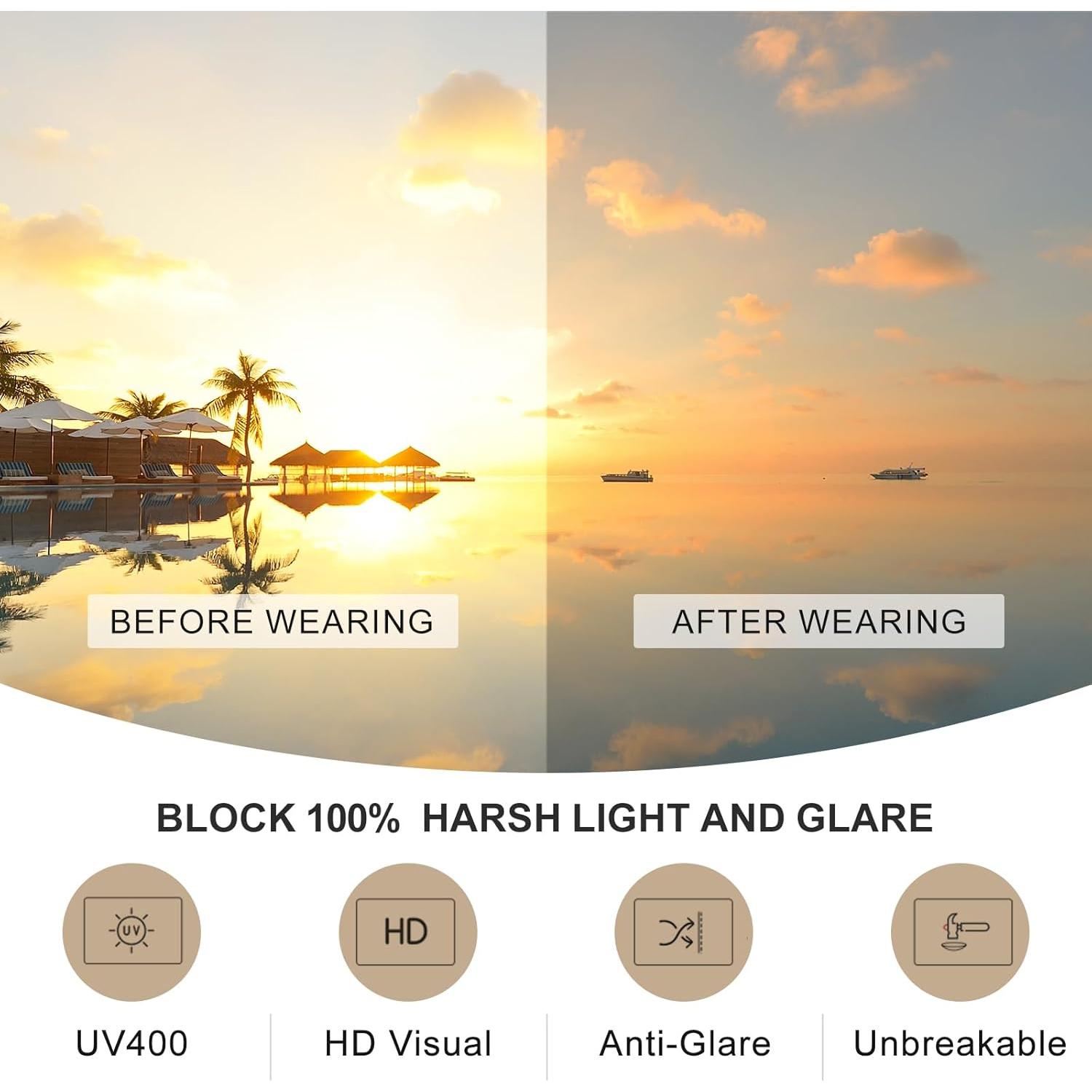 BEFORE WEARING

AFTER WEARING

BLOCK 100% HARSH LIGHT AND GLARE

UV

HD

UV400

HD Visual

Anti-Glare

Unbreakable